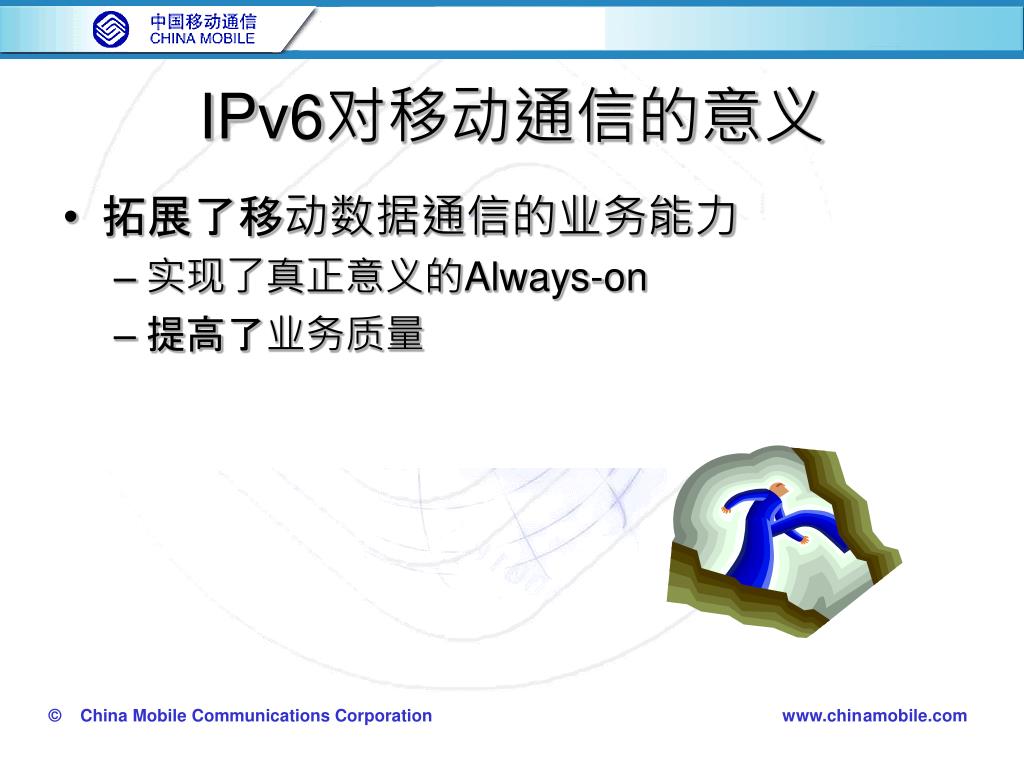 中国移动通信
CHINA MOBILE

IPv6对移动通信的意义

• 拓展了移动数据通信的业务能力
– 实现了真正意义的Always-on
– 提高了业务质量

© China Mobile Communications Corporation www.chinamobile.com